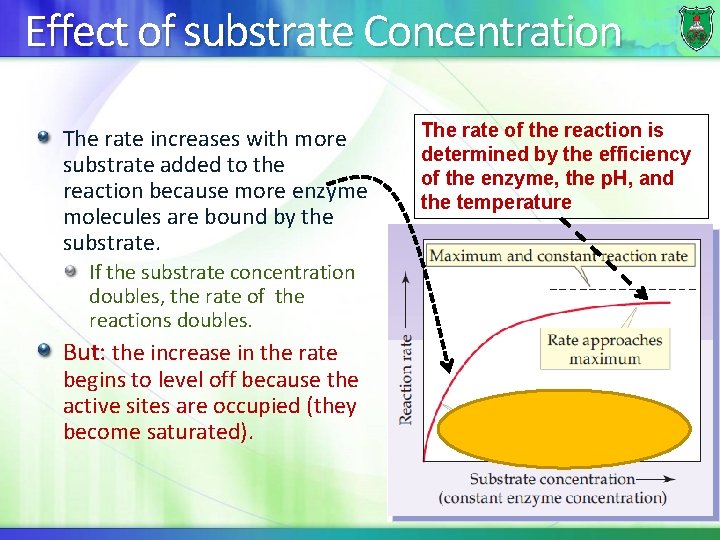 Effect of substrate Concentration

The rate increases with more substrate added to the reaction because more enzyme molecules are bound by the substrate.

If the substrate concentration doubles, the rate of the reactions doubles.

But: the increase in the rate begins to level off because the active sites are occupied (they become saturated).

The rate of the reaction is determined by the efficiency of the enzyme, the pH, and the temperature

Maximum and constant reaction rate

Rate approaches maximum

Reaction rate

Substrate concentration
(constant enzyme concentration)